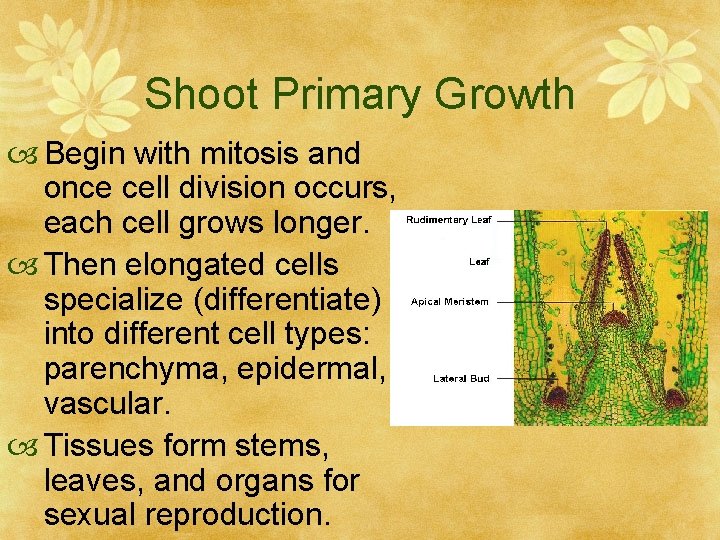 Shoot Primary Growth

Begin with mitosis and once cell division occurs, each cell grows longer.

Then elongated cells specialize (differentiate) into different cell types: parenchyma, epidermal, vascular.

Tissues form stems, leaves, and organs for sexual reproduction.

Rudimentary Leaf

Leaf

Apical Meristem

Lateral Bud